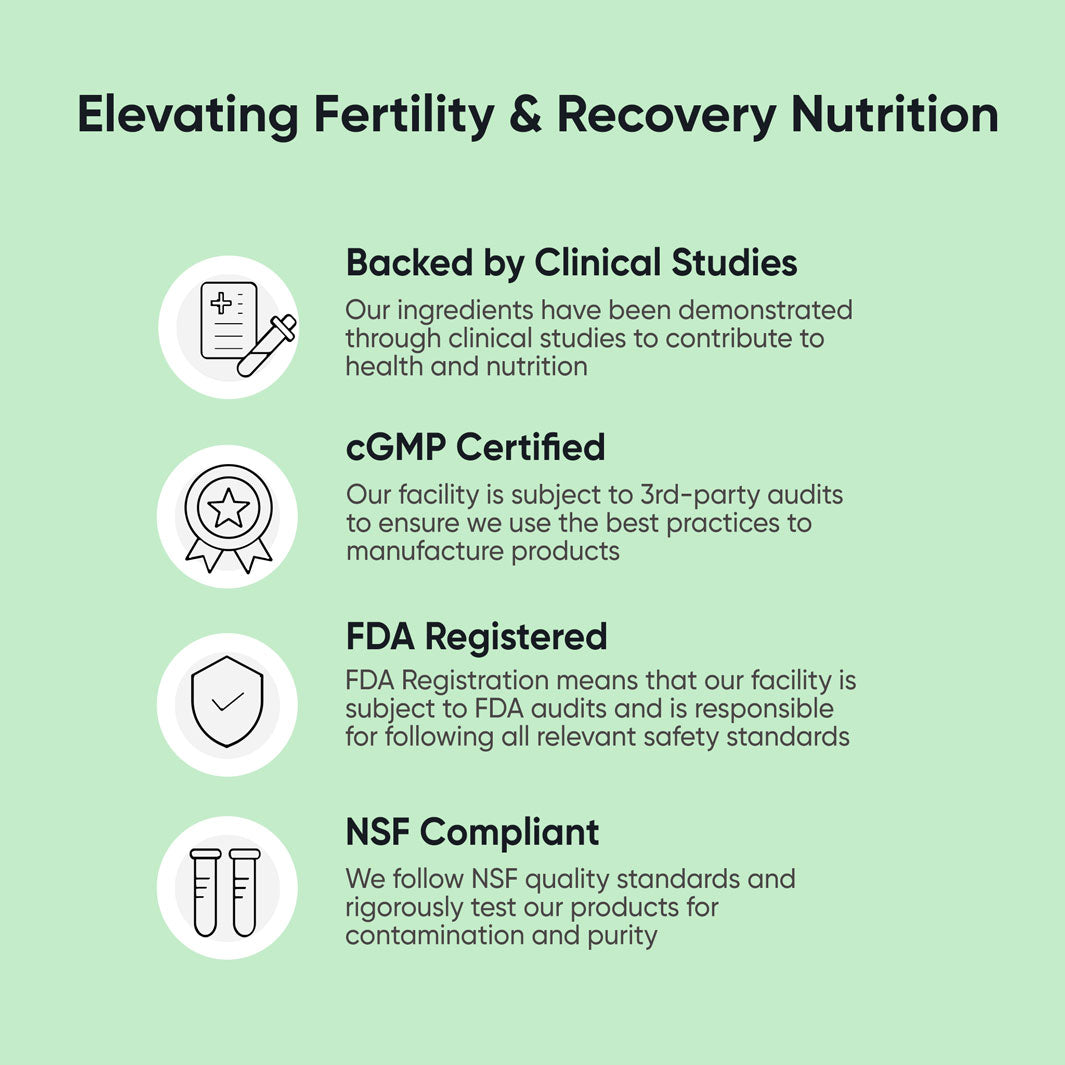 Elevating Fertility & Recovery Nutrition

Backed by Clinical Studies

Our ingredients have been demonstrated through clinical studies to contribute to health and nutrition

cGMP Certified

Our facility is subject to 3rd-party audits to ensure we use the best practices to manufacture products

FDA Registered

FDA Registration means that our facility is subject to FDA audits and is responsible for following all relevant safety standards

NSF Compliant

We follow NSF quality standards and rigorously test our products for contamination and purity